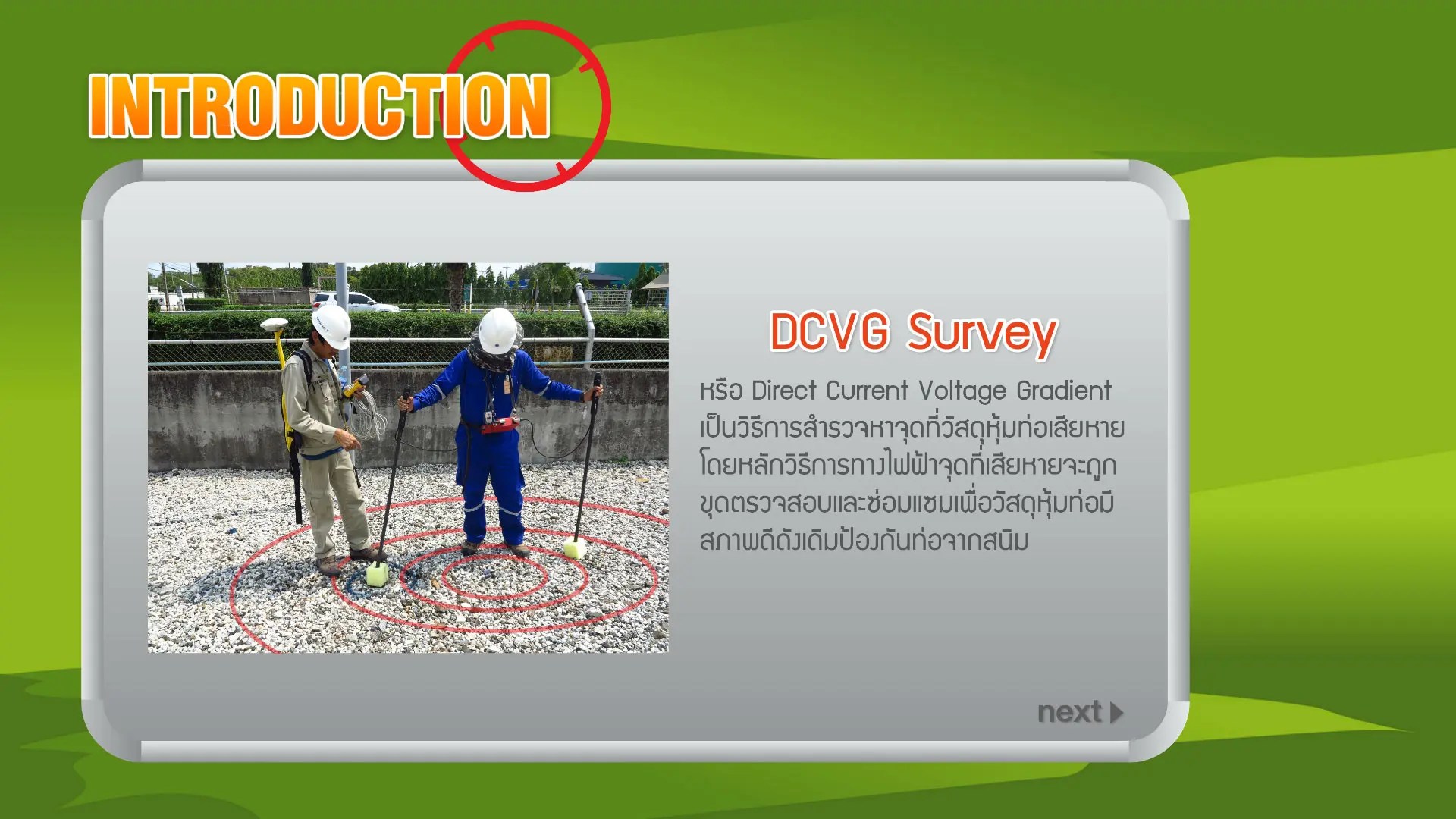 INTRODUCTION

DCVG Survey

หรือ Direct Current Voltage Gradient เป็นวิธีการสำรวจหาจุดที่วัสดุหุ้มท่อเสียหาย โดยหลักวิธีการทางไฟฟ้าจุดที่เสียหายจะถูกขุดตรวจสอบและซ่อมแซมเพื่อวัสดุหุ้มท่อมีสภาพดีดังเดิมป้องกันท่อจากสนิม

next